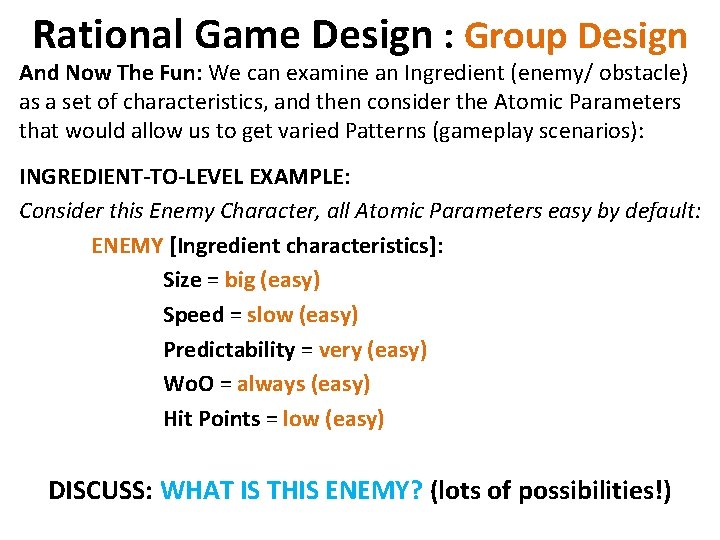 Rational Game Design : Group Design

And Now The Fun: We can examine an Ingredient (enemy/ obstacle) as a set of characteristics, and then consider the Atomic Parameters that would allow us to get varied Patterns (gameplay scenarios):

INGREDIENT-TO-LEVEL EXAMPLE:

Consider this Enemy Character, all Atomic Parameters easy by default:

ENEMY [Ingredient characteristics]:

Size = big (easy)

Speed = slow (easy)

Predictability = very (easy)

WoO = always (easy)

Hit Points = low (easy)

DISCUSS: WHAT IS THIS ENEMY? (lots of possibilities!)